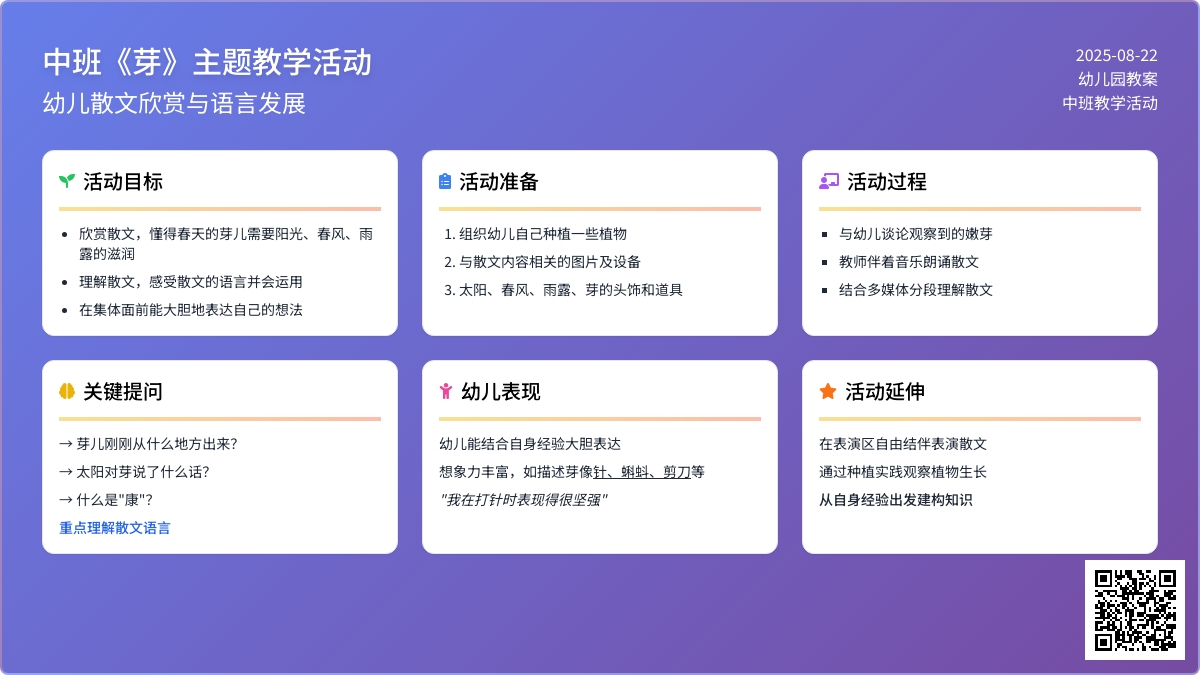 中班《芽》主题教学活动
幼儿散文欣赏与语言发展

2025-08-22
幼儿园教案
中班教学活动

活动目标

- 欣赏散文，懂得春天的芽儿需要阳光、春风、雨露的滋润
- 理解散文，感受散文的语言并会运用
- 在集体面前能大胆地表达自己的想法

活动准备

1. 组织幼儿自己种植一些植物
2. 与散文内容相关的图片及设备
3. 太阳、春风、雨露、芽的头饰和道具

活动过程

- 与幼儿谈论观察到的嫩芽
- 教师伴着音乐朗诵散文
- 结合多媒体分段理解散文

关键提问

→ 芽儿刚刚从什么地方出来?
→ 太阳对芽说了什么话?
→ 什么是"康"?
重点理解散文语言

幼儿表现

幼儿能结合自身经验大胆表达
想象力丰富，如描述芽像针、蝌蚪、剪刀等
"我在打针时表现得很坚强"

活动延伸

在表演区自由结伴表演散文
通过种植实践观察植物生长
从自身经验出发建构知识